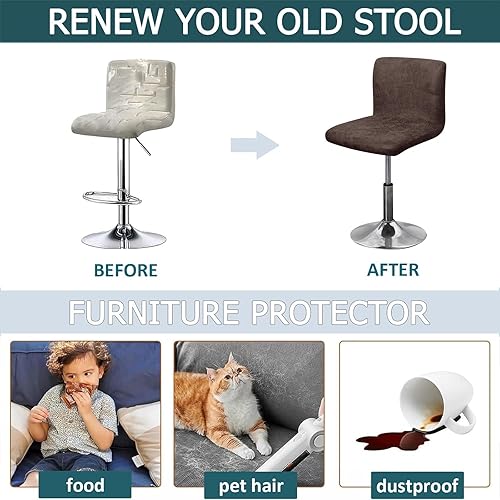 RENEW YOUR OLD STOOL

BEFORE

AFTER

FURNITURE PROTECTOR

food

pet hair

dustproof